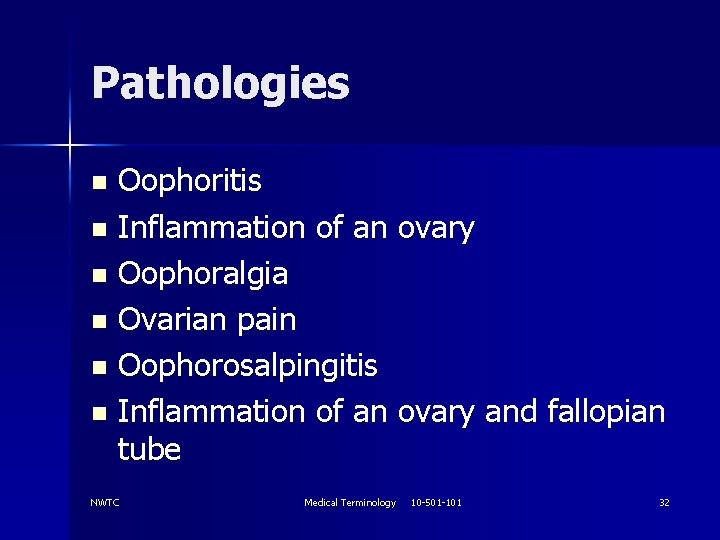 Pathologies

- Oophoritis
- Inflammation of an ovary
- Oophoralgia
- Ovarian pain
- Oophorosalpingitis
- Inflammation of an ovary and fallopian tube

NWTC

Medical Terminology 10-501-101

32